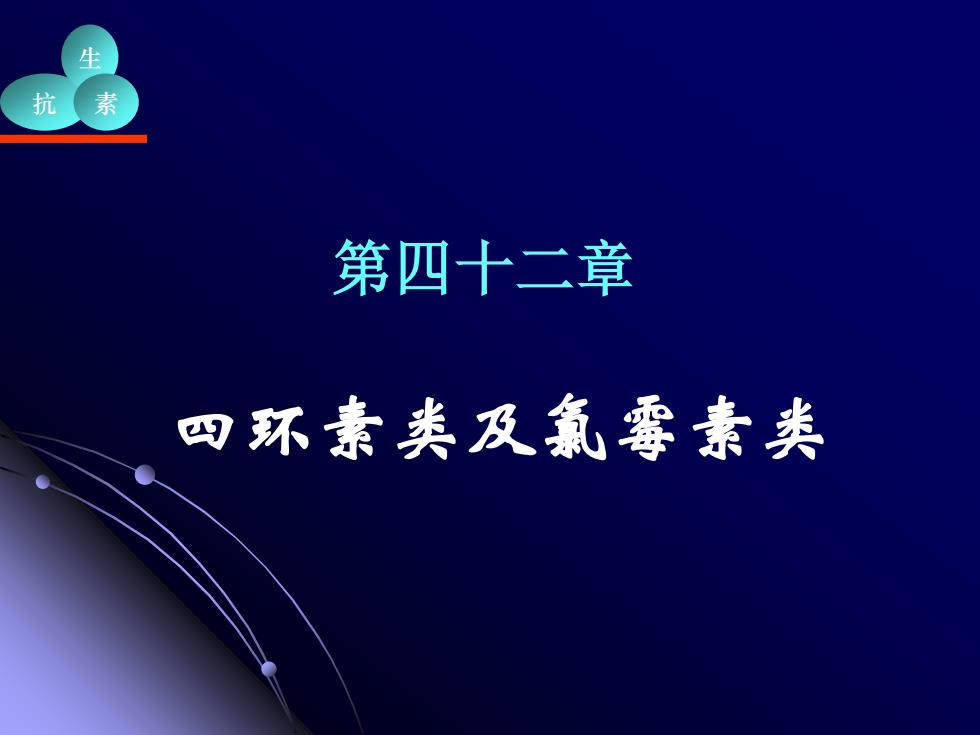 生
抗 素

第四十二章

四环素类及氯霉素类